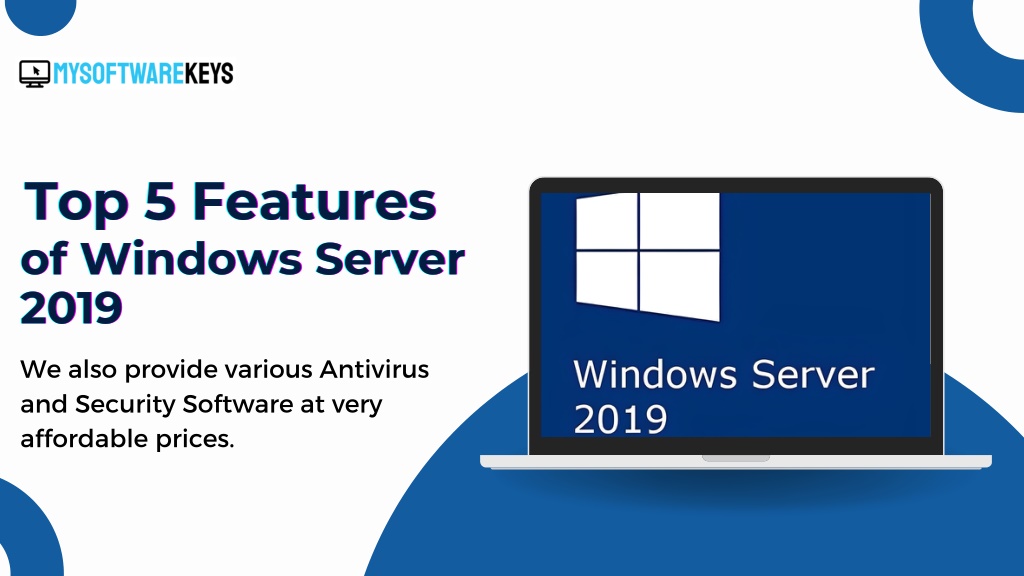 MYSOFTWAREKEYS

Top 5 Features of Windows Server 2019

We also provide various Antivirus and Security Software at very affordable prices.

Windows Server 2019